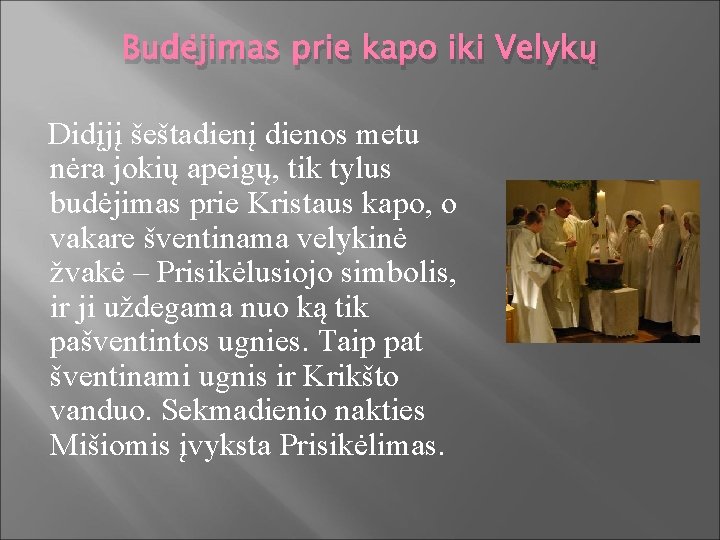 Budėjimas prie kapo iki Velykų

Didįjį šeštadienį dienos metu nėra jokių apeigų, tik tylus budėjimas prie Kristaus kapo, o vakare šventinama velykinė žvakė – Prisikėlusiojo simbolis, ir ji uždegama nuo ką tik pašventintos ugnies. Taip pat šventinami ugnis ir Krikšto vanduo. Sekmadienio nakties Mišiomis įvyksta Prisikėlimas.